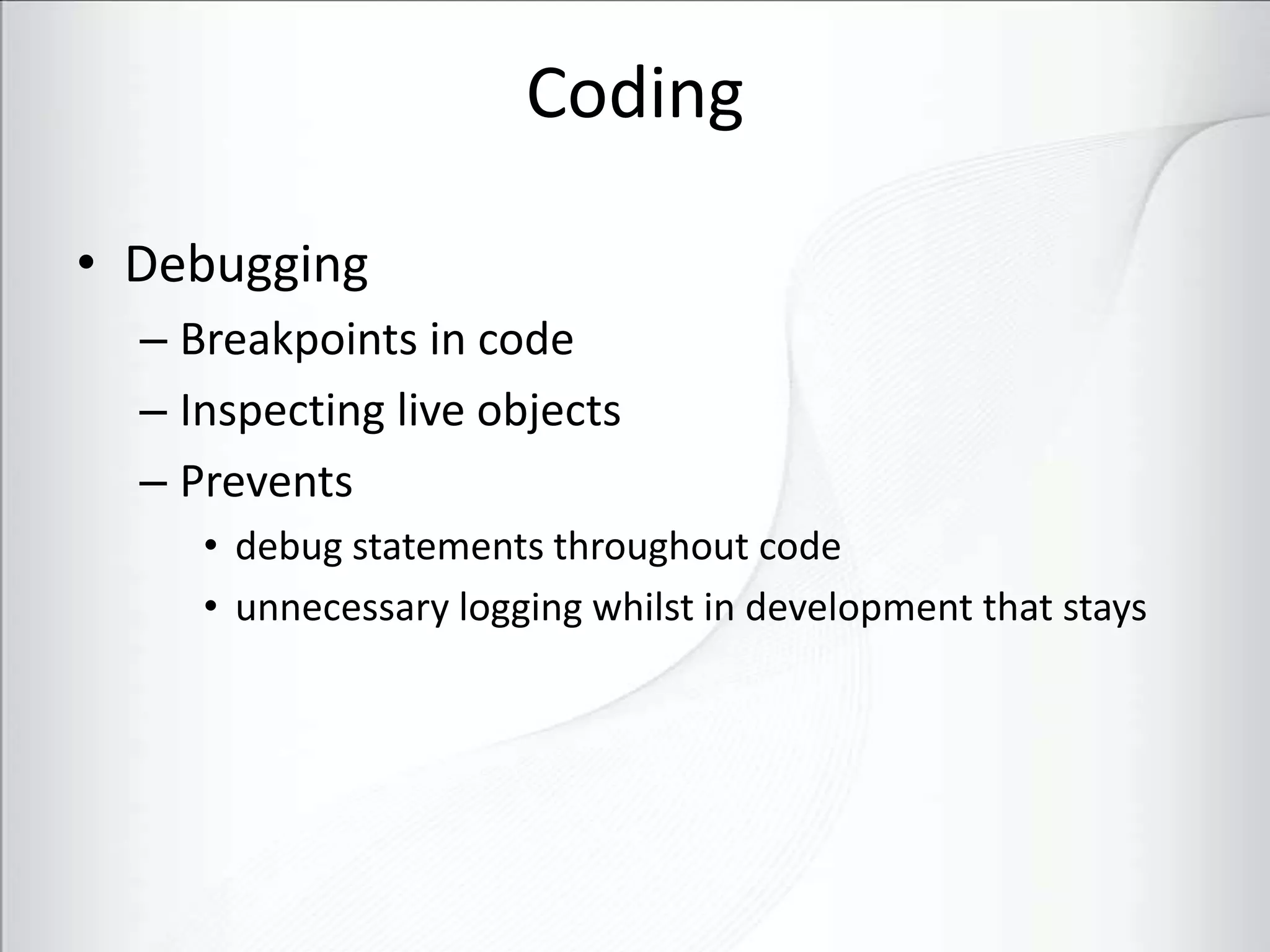 Coding

• Debugging
– Breakpoints in code
– Inspecting live objects
– Prevents
• debug statements throughout code
• unnecessary logging whilst in development that stays